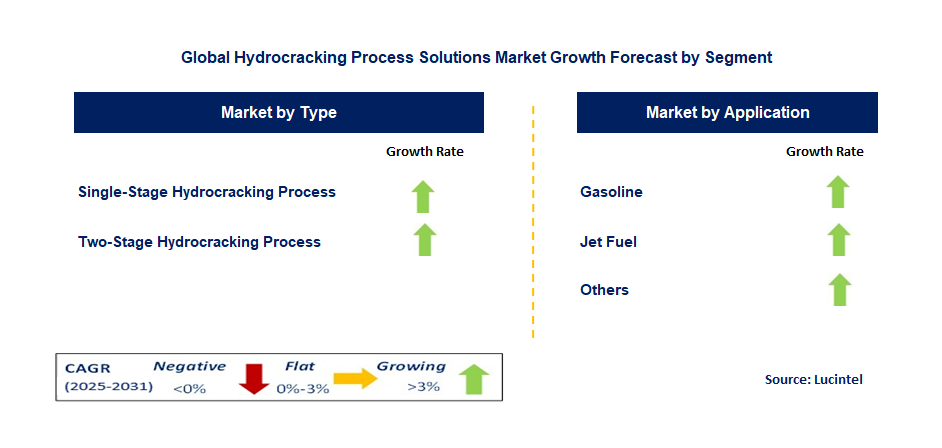 Global Hydrocracking Process Solutions Market Growth Forecast by Segment

Market by Type

Growth Rate

Single-Stage Hydrocracking Process

Two-Stage Hydrocracking Process

Market by Application

Growth Rate

Gasoline

Jet Fuel

Others

CAGR (2025-2031) Negative <0% Flat 0%-3% Growing >3%

Source: Lucintel